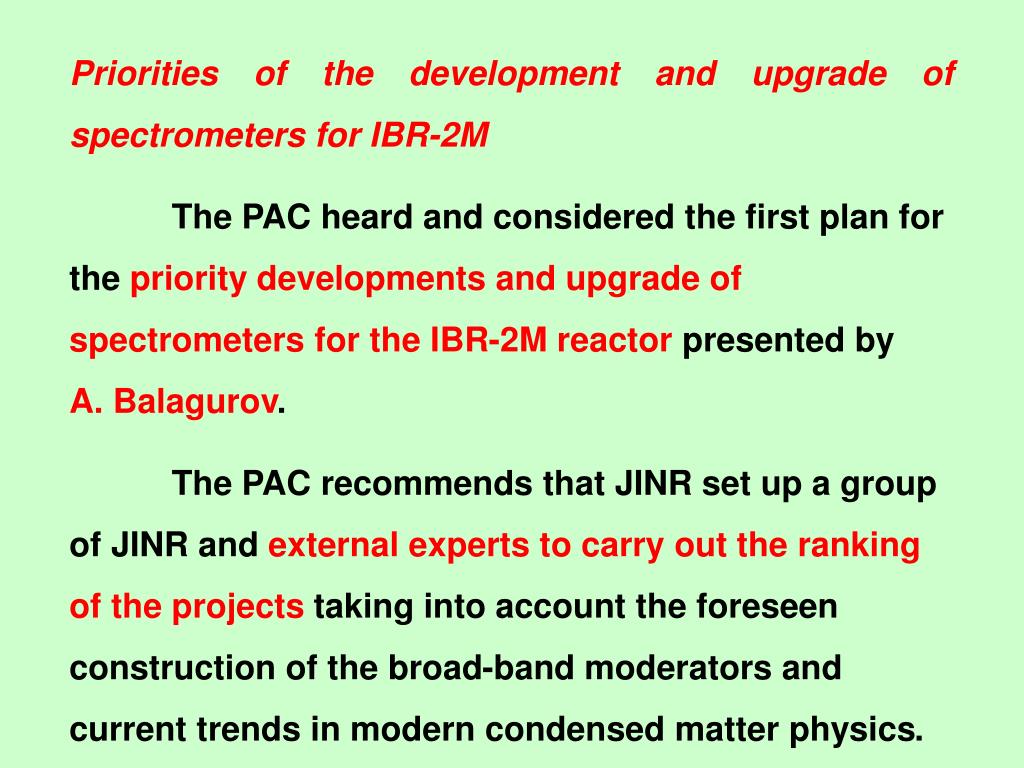 Priorities of the development and upgrade of spectrometers for IBR-2M

The PAC heard and considered the first plan for the priority developments and upgrade of spectrometers for the IBR-2M reactor presented by A. Balagurov.

The PAC recommends that JINR set up a group of JINR and external experts to carry out the ranking of the projects taking into account the foreseen construction of the broad-band moderators and current trends in modern condensed matter physics.